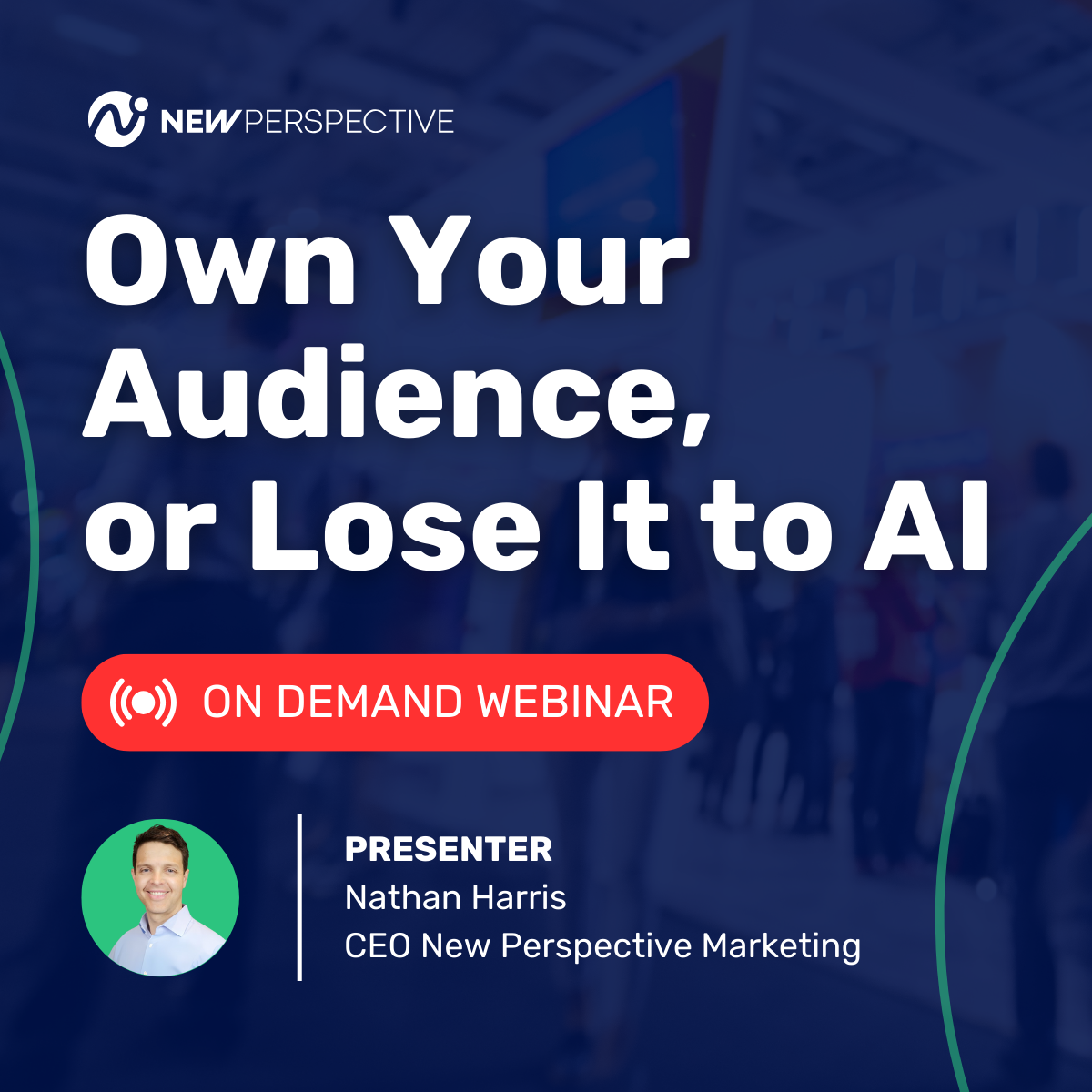 NEW PERSPECTIVE

Own Your Audience, or Lose It to AI

ON DEMAND WEBINAR

PRESENTER
Nathan Harris
CEO New Perspective Marketing